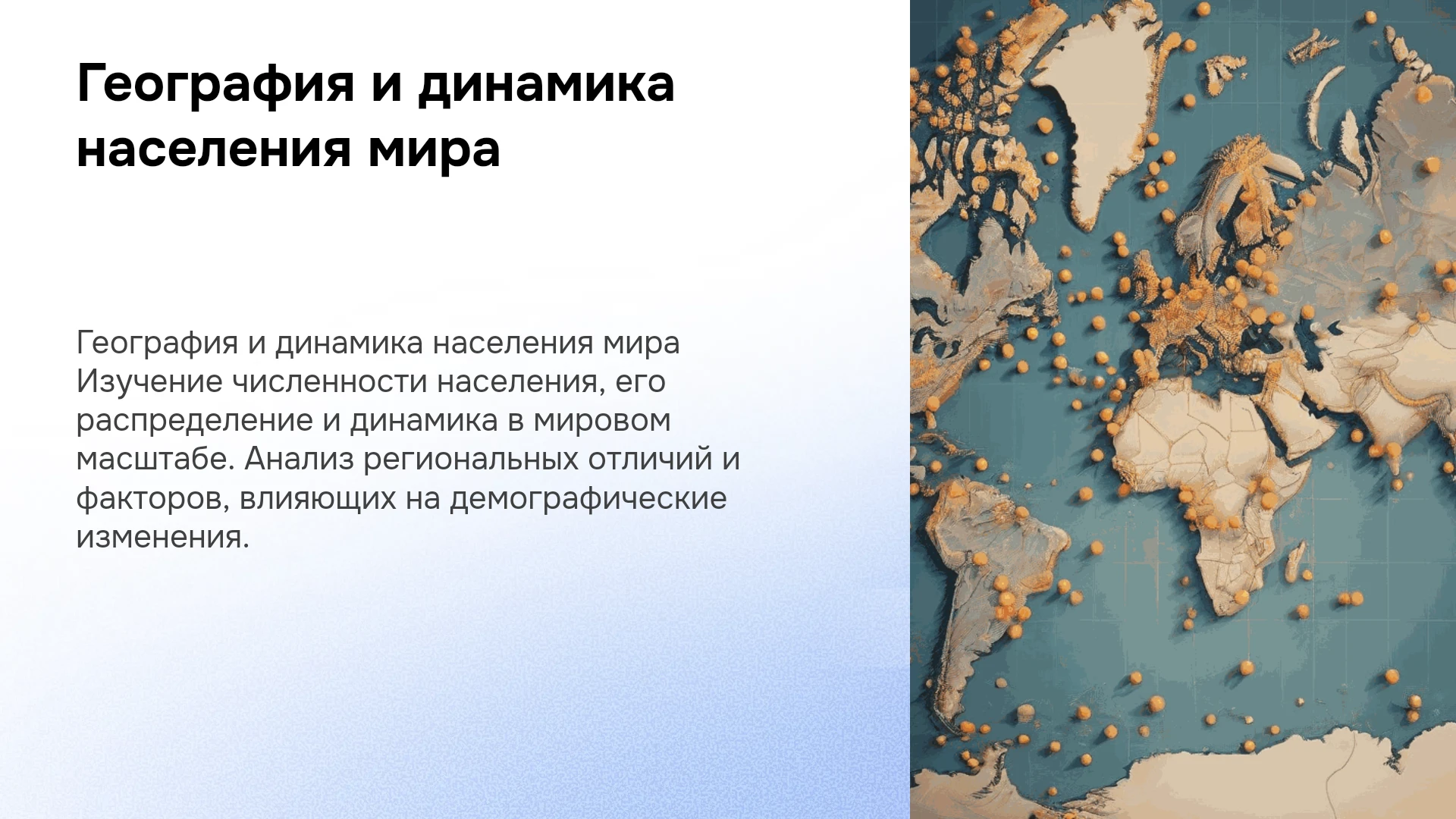 География и динамика населения мира

География и динамика населения мира Изучение численности населения, его распределение и динамика в мировом масштабе. Анализ региональных отличий и факторов, влияющих на демографические изменения.